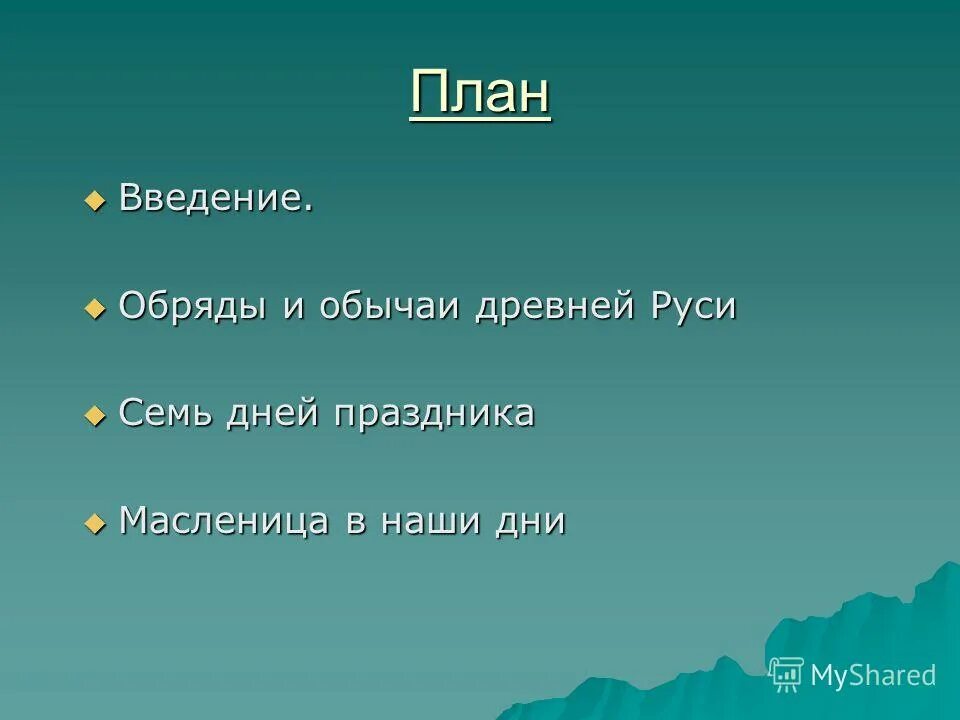 План

Введение.

Обряды и обычаи древней Руси

Семь дней праздника

Масленица в наши дни

MyShared